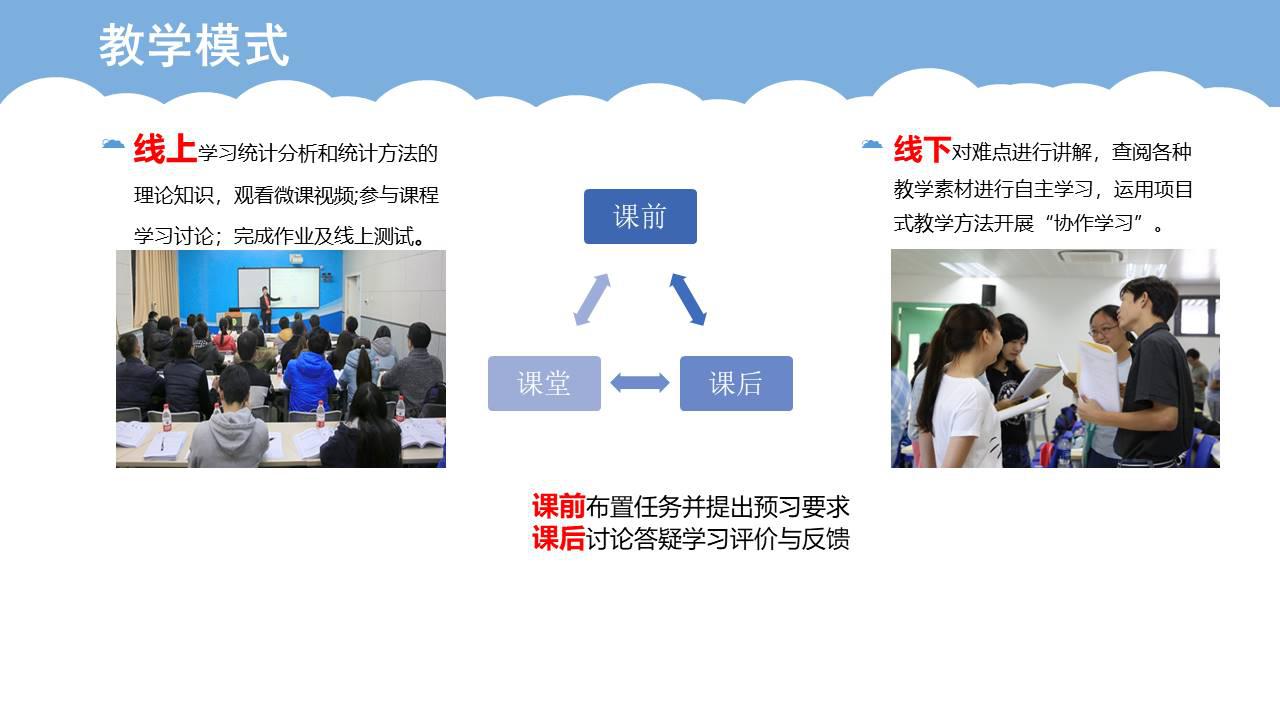 教学模式

线上学习统计分析和统计方法的理论知识，观看微课视频;参与课程学习讨论；完成作业及线上测试。

课前

课堂

课后

线下对难点进行讲解，查阅各种教学素材进行自主学习，运用项目式教学方法开展“协作学习”。

课前布置任务并提出预习要求
课后讨论答疑学习评价与反馈